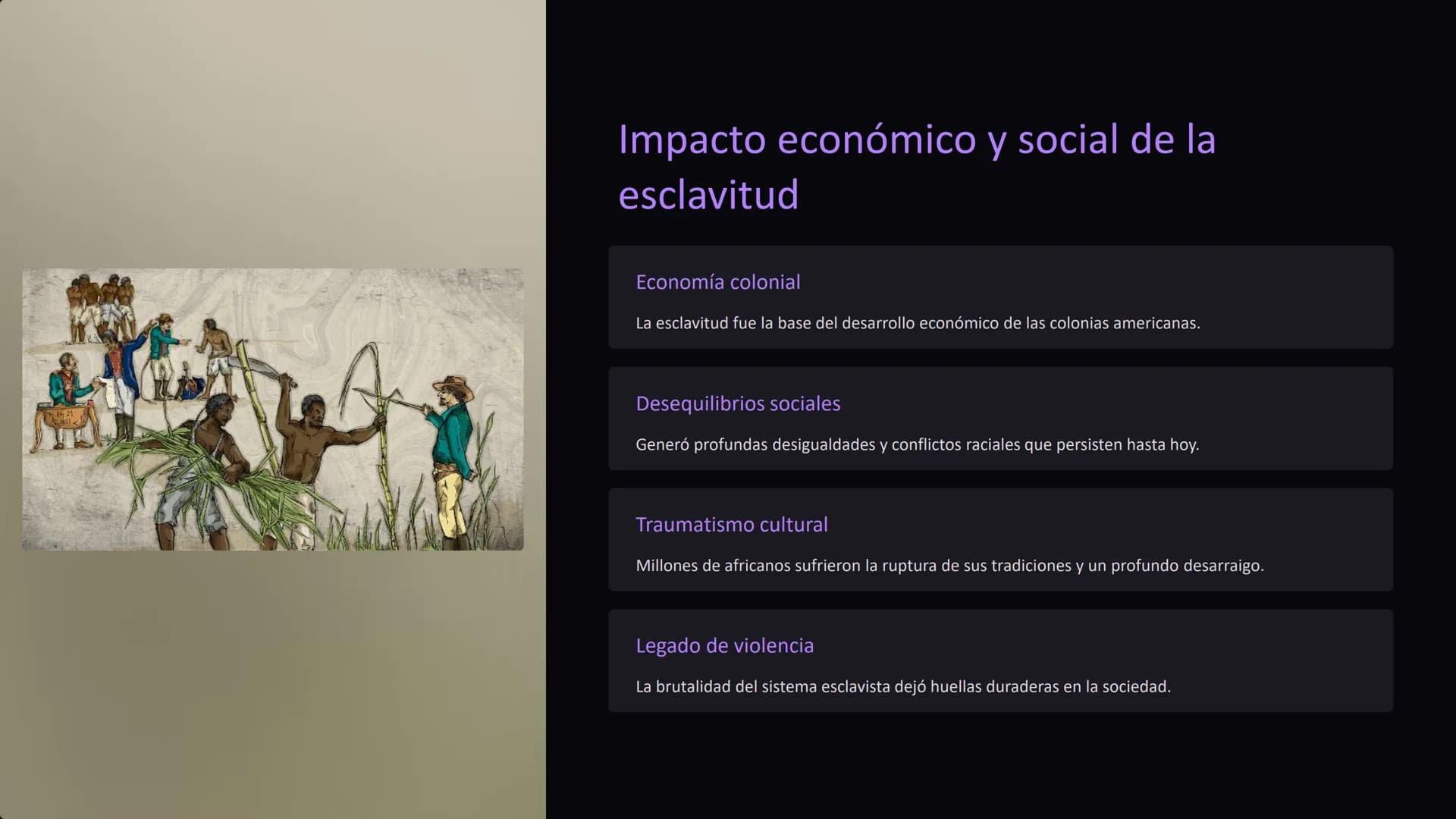 Impacto económico y social de la esclavitud

Economía colonial

La esclavitud fue la base del desarrollo económico de las colonias americanas.

Desequilibrios sociales

Generó profundas desigualdades y conflictos raciales que persisten hasta hoy.

Traumatismo cultural

Millones de africanos sufrieron la ruptura de sus tradiciones y un profundo desarraigo.

Legado de violencia

La brutalidad del sistema esclavista dejó huellas duraderas en la sociedad.